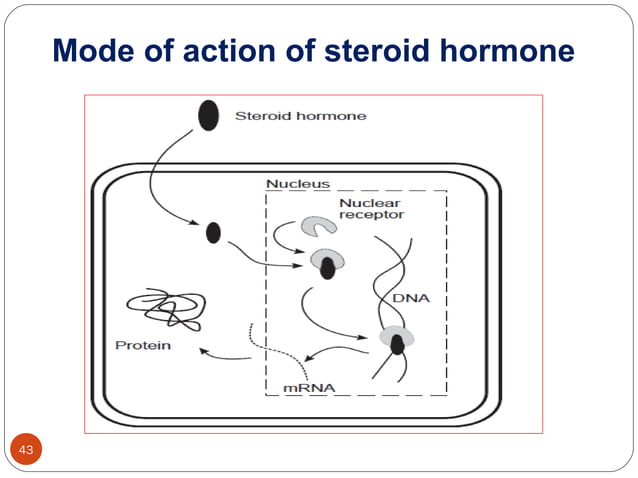 Mode of action of steroid hormone

Steroid hormone

Nucleus

Nuclear receptor

DNA

Protein

mRNA

43